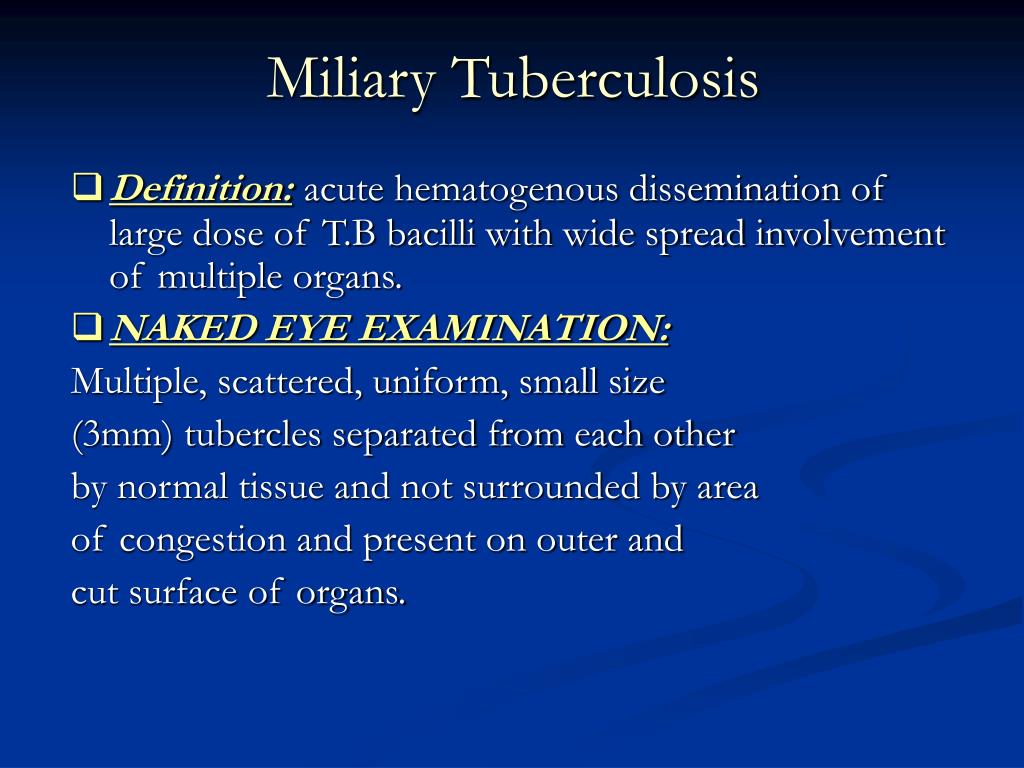 Miliary Tuberculosis

❑ Definition: acute hematogenous dissemination of large dose of T.B bacilli with wide spread involvement of multiple organs.

❑ NAKED EYE EXAMINATION:

Multiple, scattered, uniform, small size (3mm) tubercles separated from each other by normal tissue and not surrounded by area of congestion and present on outer and cut surface of organs.